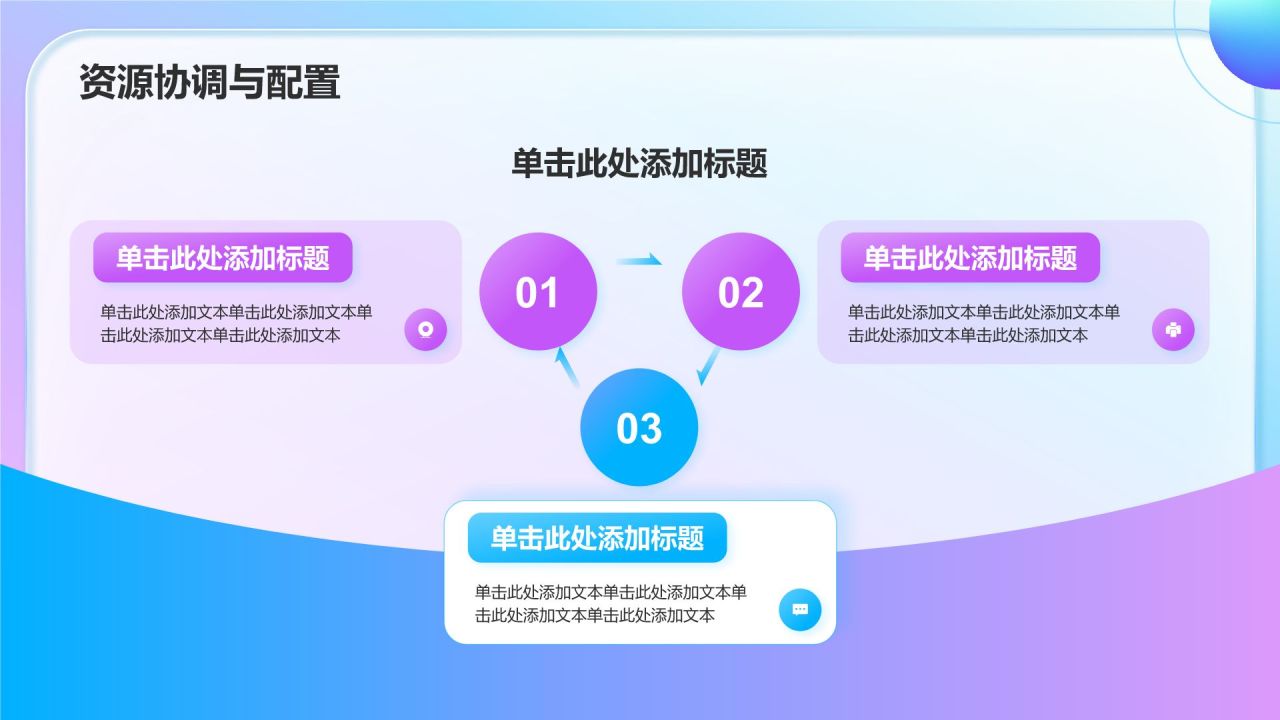 资源协调与配置

单击此处添加标题

单击此处添加标题

单击此处添加文本单击此处添加文本单击此处添加文本单击此处添加文本

01

02

单击此处添加标题

单击此处添加文本单击此处添加文本单击此处添加文本单击此处添加文本

03

单击此处添加标题

单击此处添加文本单击此处添加文本单击此处添加文本单击此处添加文本